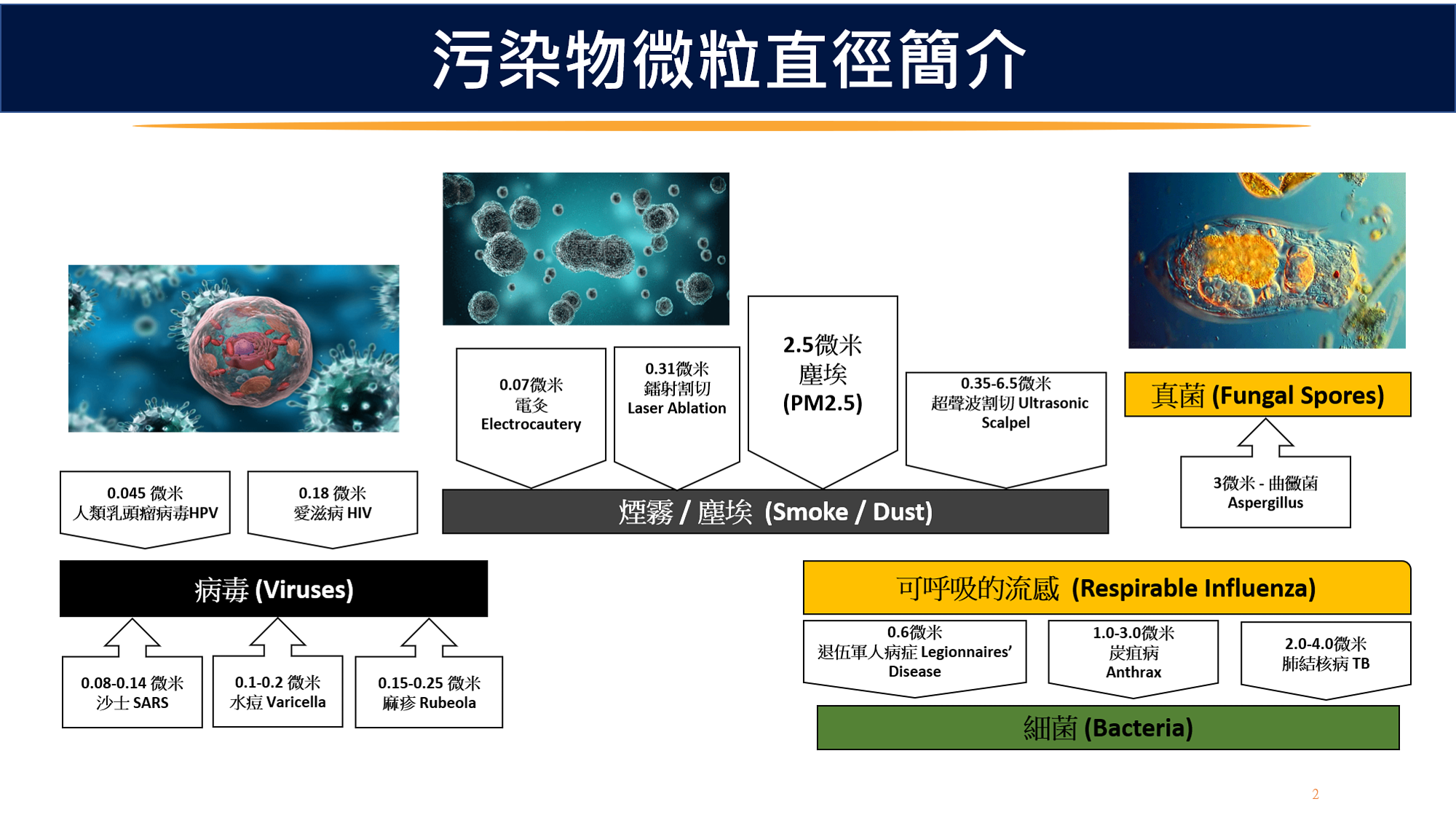 污染物微粒直徑簡介

0.045 微米
人類乳頭瘤病毒HPV

0.18 微米
愛滋病 HIV

病毒 (Viruses)

0.08-0.14 微米
沙士 SARS

0.1-0.2 微米
水痘 Varicella

0.15-0.25 微米
麻疹 Rubeola

0.07微米
電灸
Electrocautery

0.31微米
鐳射割切
Laser Ablation

2.5微米
塵埃
(PM2.5)

0.35-6.5微米
超聲波割切 Ultrasonic Scalpel

煙霧 / 塵埃 (Smoke / Dust)

真菌 (Fungal Spores)

3微米 - 曲黴菌
Aspergillus

可呼吸的流感 (Respirable Influenza)

0.6微米
退伍軍人病症 Legionnaires' Disease

1.0-3.0微米
炭疽病
Anthrax

2.0-4.0微米
肺結核病 TB

細菌 (Bacteria)

2